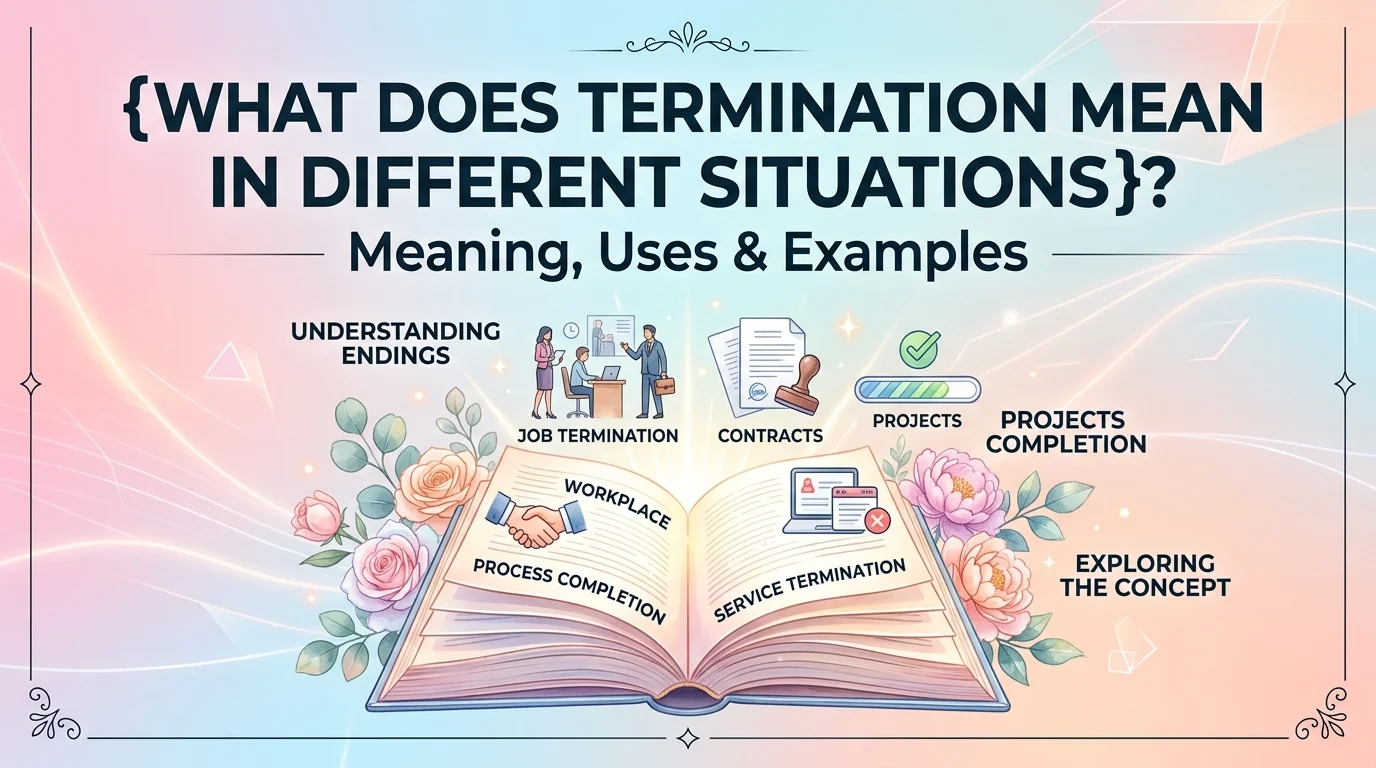 {WHAT DOES TERMINATION MEAN IN DIFFERENT SITUATIONS}?

Meaning, Uses & Examples

UNDERSTANDING ENDINGS

JOB TERMINATION

CONTRACTS

PROJECTS

PROJECTS COMPLETION

WORKPLACE

PROCESS COMPLETION

SERVICE TERMINATION

EXPLORING THE CONCEPT